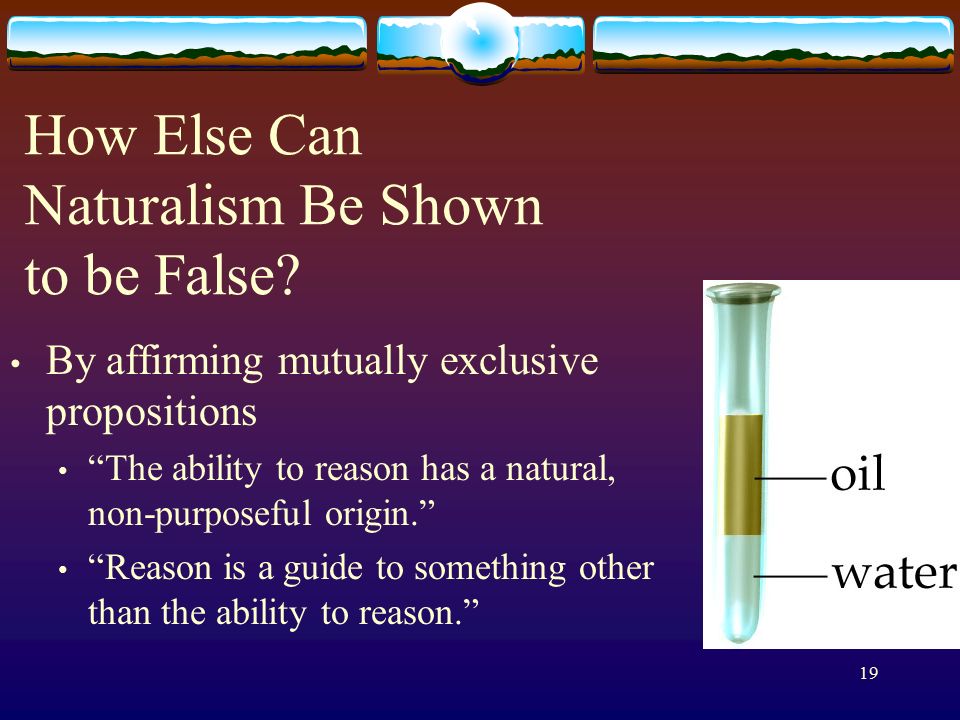 How Else Can Naturalism Be Shown to be False?

• By affirming mutually exclusive propositions
  • “The ability to reason has a natural, non-purposeful origin.”
  • “Reason is a guide to something other than the ability to reason.”

oil

water

19